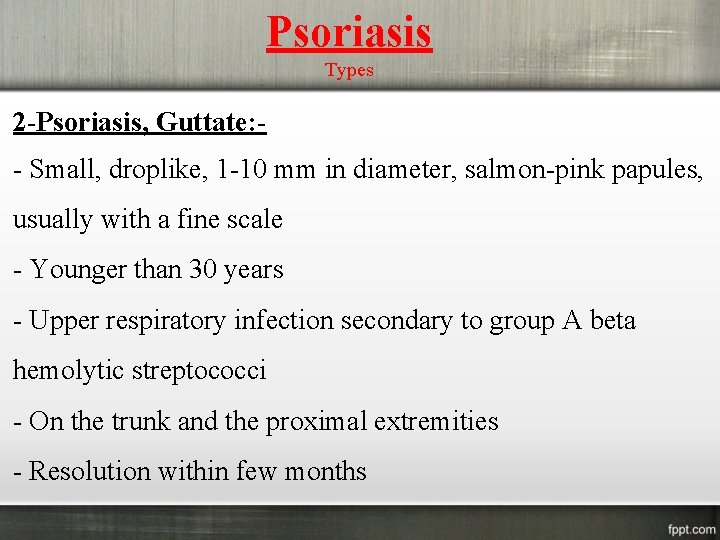 Psoriasis
Types

2-Psoriasis, Guttate:-

- Small, droplike, 1-10 mm in diameter, salmon-pink papules, usually with a fine scale

- Younger than 30 years

- Upper respiratory infection secondary to group A beta hemolytic streptococci

- On the trunk and the proximal extremities

- Resolution within few months

fppt.com